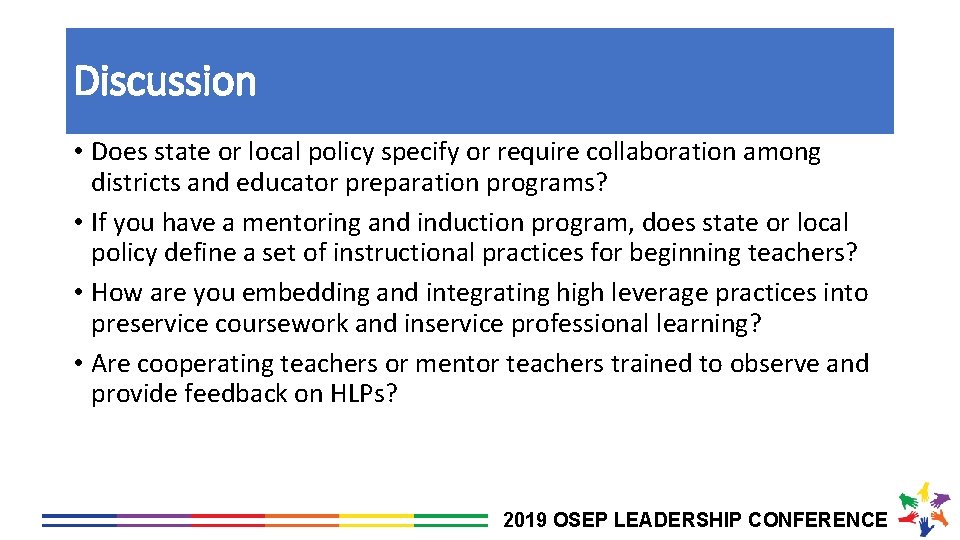 Discussion

• Does state or local policy specify or require collaboration among districts and educator preparation programs?
• If you have a mentoring and induction program, does state or local policy define a set of instructional practices for beginning teachers?
• How are you embedding and integrating high leverage practices into preservice coursework and inservice professional learning?
• Are cooperating teachers or mentor teachers trained to observe and provide feedback on HLPs?

2019 OSEP LEADERSHIP CONFERENCE